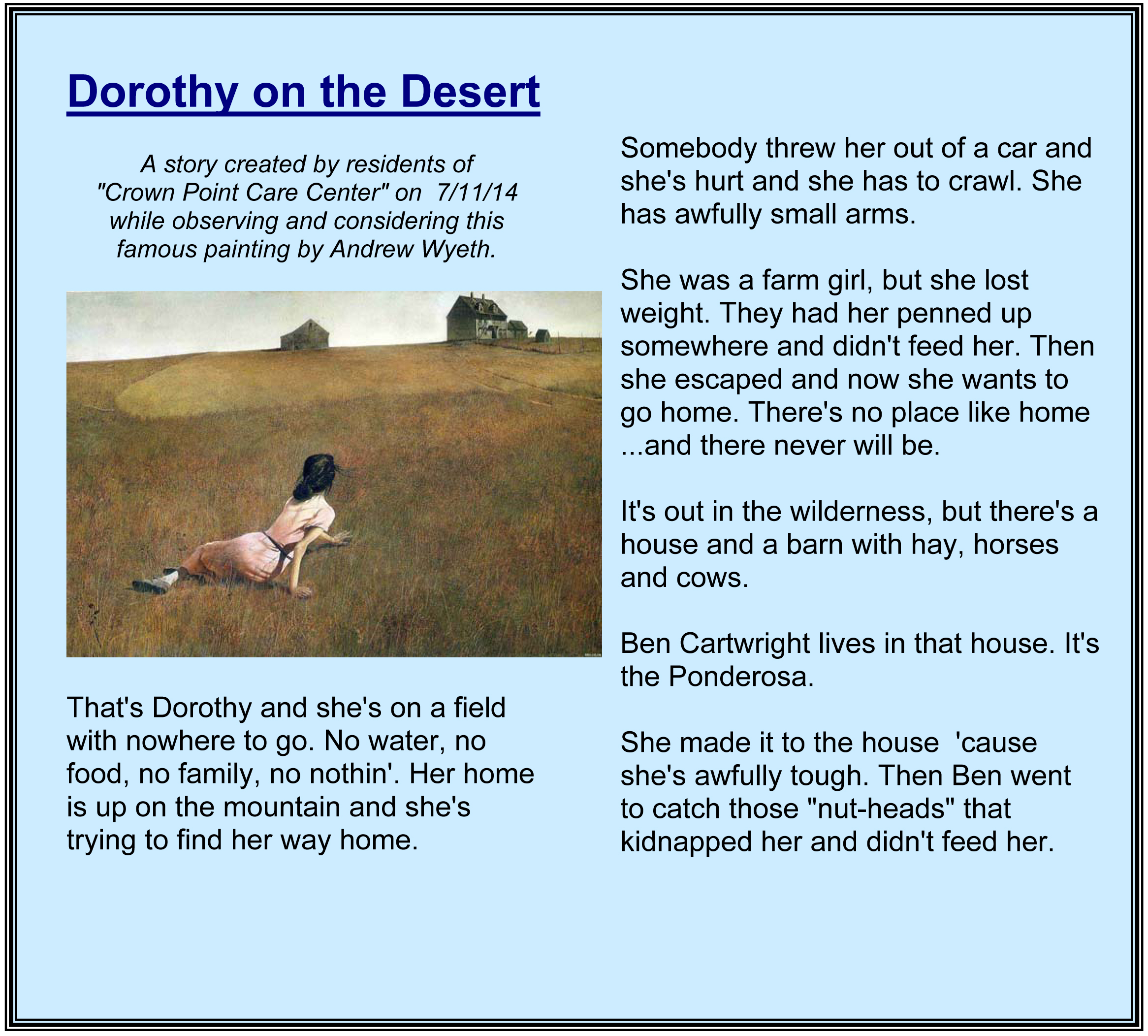 Dorothy on the Desert

A story created by residents of "Crown Point Care Center" on 7/11/14 while observing and considering this famous painting by Andrew Wyeth.

That's Dorothy and she's on a field with nowhere to go. No water, no food, no family, no nothin'. Her home is up on the mountain and she's trying to find her way home.

Somebody threw her out of a car and she's hurt and she has to crawl. She has awfully small arms.

She was a farm girl, but she lost weight. They had her penned up somewhere and didn't feed her. Then she escaped and now she wants to go home. There's no place like home ...and there never will be.

It's out in the wilderness, but there's a house and a barn with hay, horses and cows.

Ben Cartwright lives in that house. It's the Ponderosa.

She made it to the house 'cause she's awfully tough. Then Ben went to catch those "nut-heads" that kidnapped her and didn't feed her.